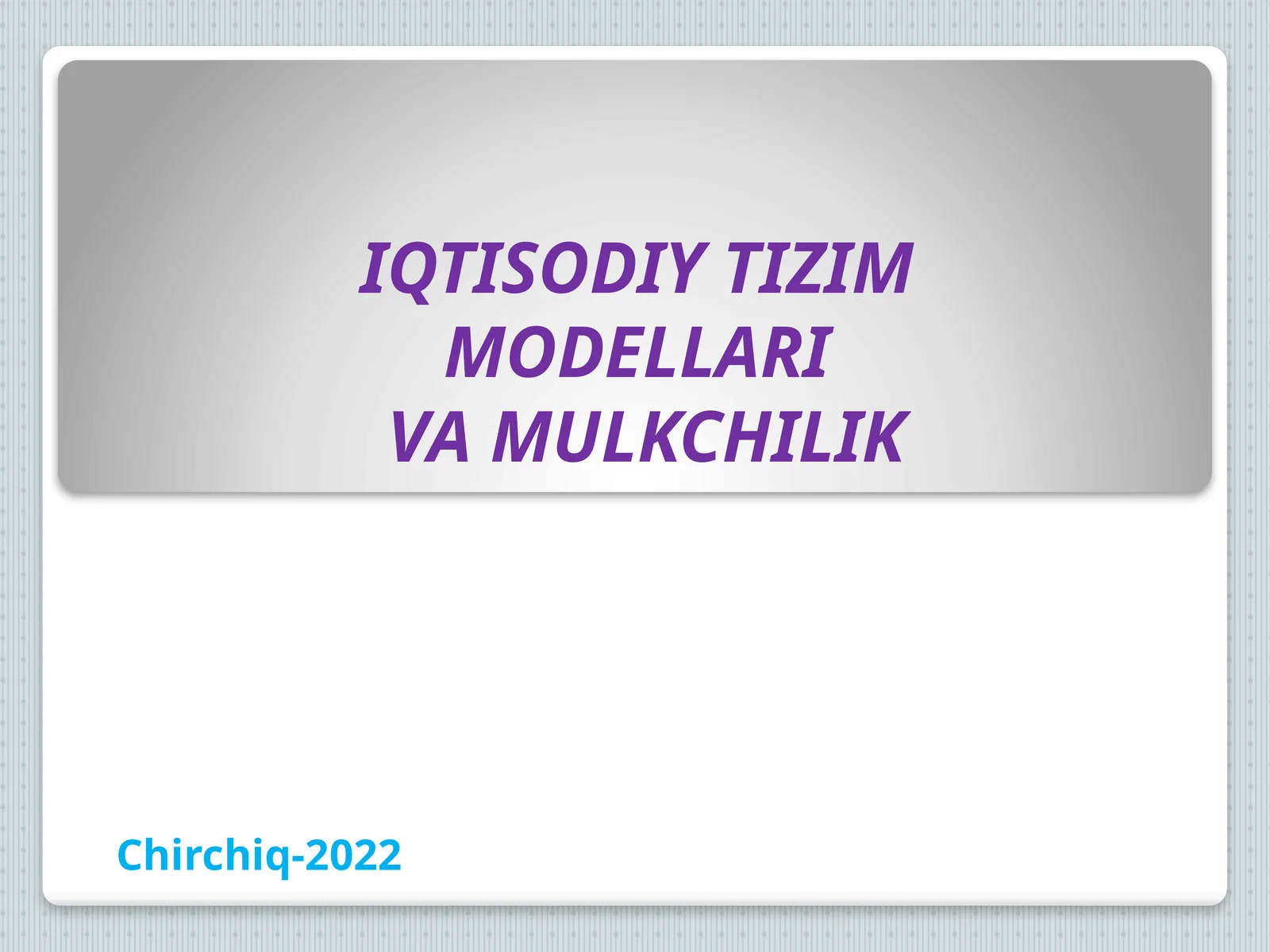 IQTISODIY TIZIM MODELLARI
VA MULKCHILIK

Chirchiq-2022